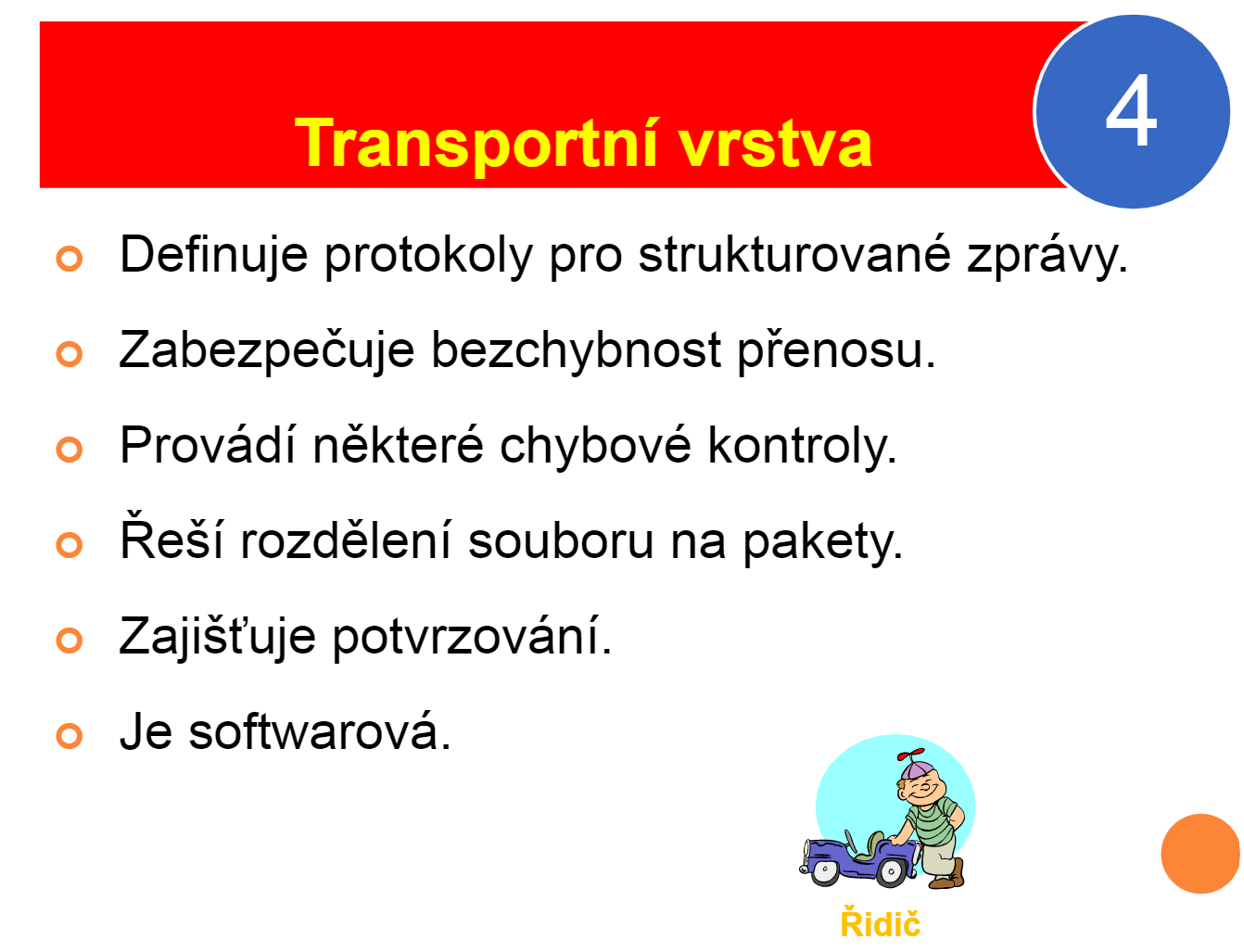 Transportní vrstva

4

Definuje protokoly pro strukturované zprávy.

Zabezpečuje bezchybnost přenosu.

Provádí některé chybové kontroly.

Řeší rozdělení souboru na pakety.

Zajišťuje potvrzování.

Je softwarová.

Řidič